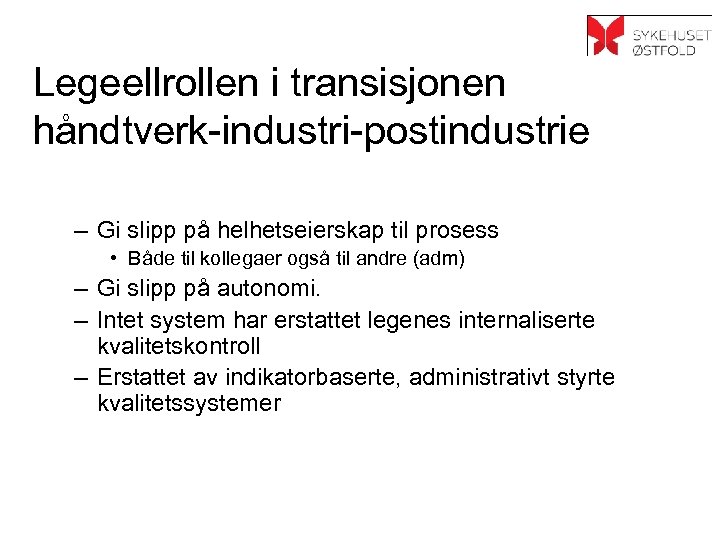 SYKEHUSET ØSTFOLD

Legeellrollen i transisjonen håndtverk-industri-postindustrie

– Gi slipp på helhetseierskap til prosess
• Både til kollegaer også til andre (adm)
– Gi slipp på autonomi.
– Intet system har erstattet legenes internaliserte kvalitetskontroll
– Erstattet av indikatorbaserte, administrativt styrte kvalitetssystemer